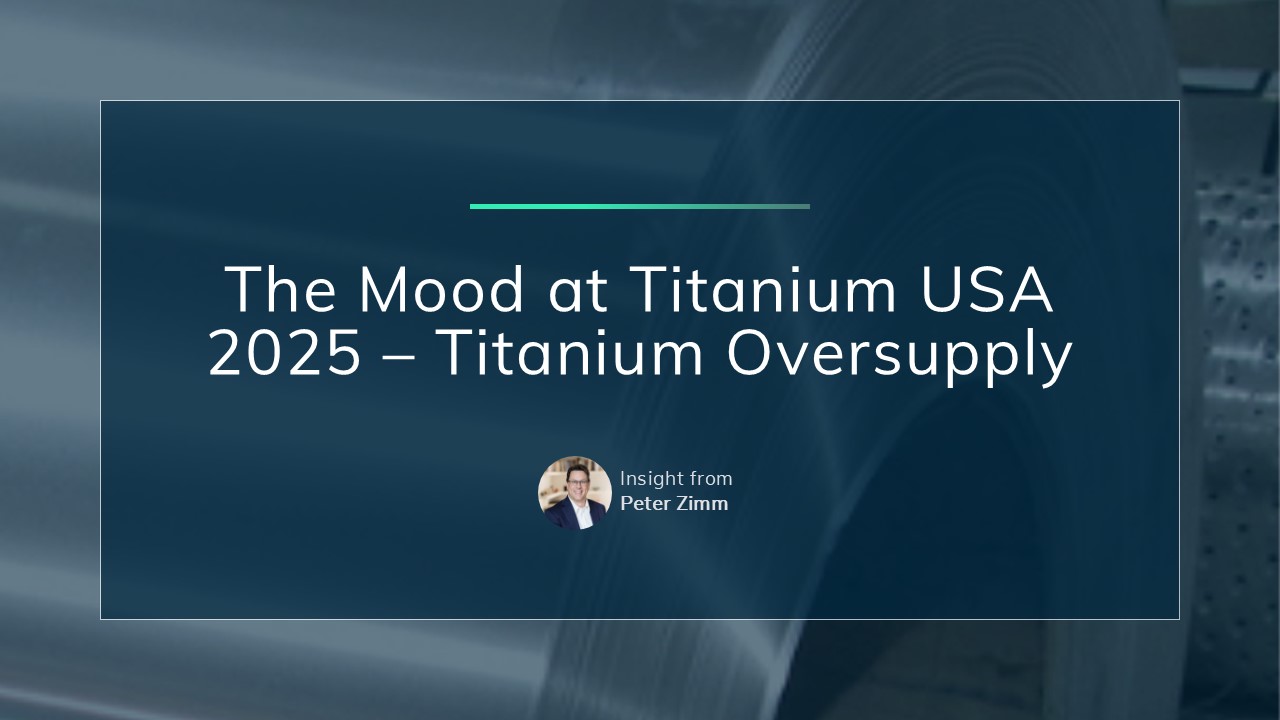 The Mood at Titanium USA 2025 – Titanium Oversupply

Insight from
Peter Zimm